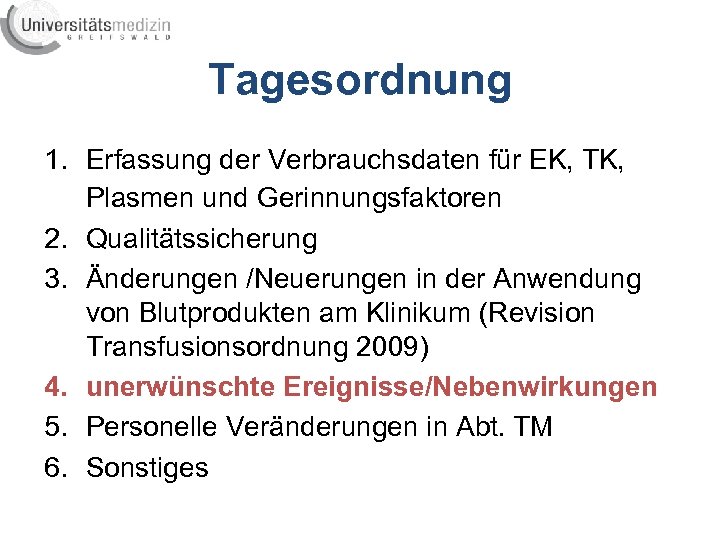 Universitätsmedizin
GREIFSWALD

Tagesordnung

1. Erfassung der Verbrauchsdaten für EK, TK, Plasmen und Gerinnungsfaktoren
2. Qualitätssicherung
3. Änderungen /Neuerungen in der Anwendung von Blutprodukten am Klinikum (Revision Transfusionsordnung 2009)
4. unerwünschte Ereignisse/Nebenwirkungen
5. Personelle Veränderungen in Abt. TM
6. Sonstiges